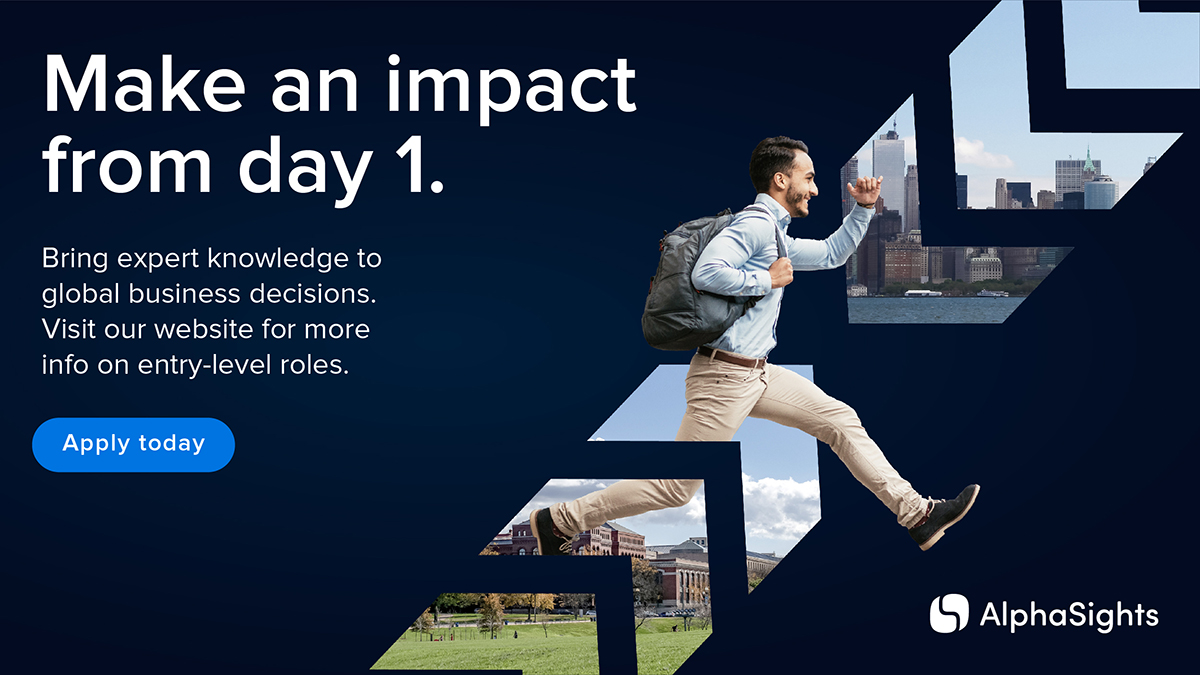 Make an impact from day 1.

Bring expert knowledge to global business decisions. Visit our website for more info on entry-level roles.

Apply today

AlphaSights